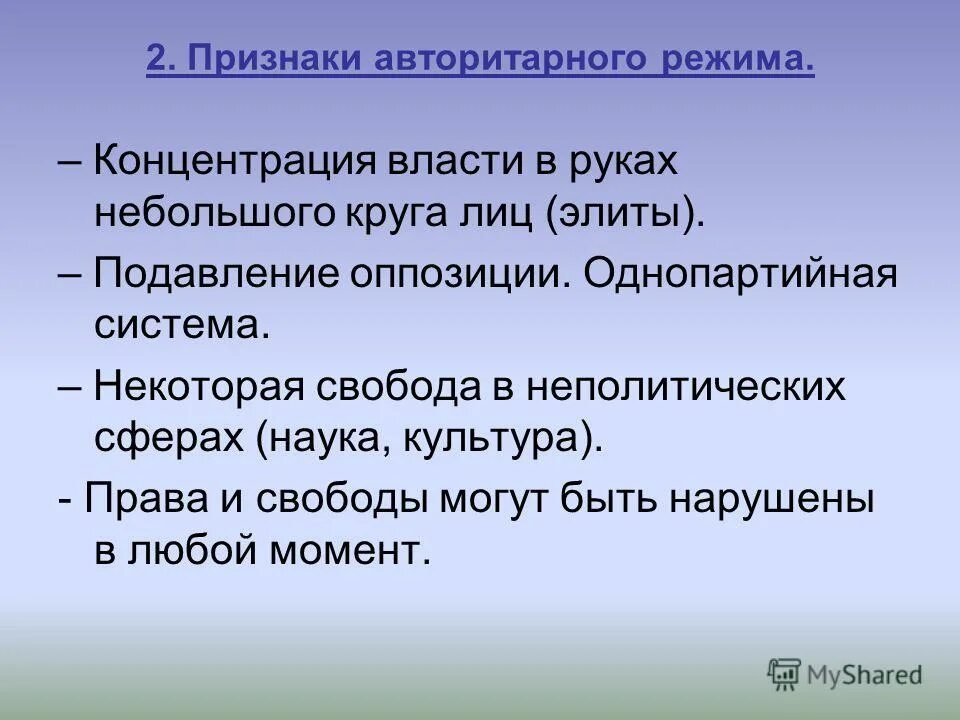 2. Признаки авторитарного режима.

– Концентрация власти в руках небольшого круга лиц (элиты).

– Подавление оппозиции. Однопартийная система.

– Некоторая свобода в неполитических сферах (наука, культура).

- Права и свободы могут быть нарушены в любой момент.

MyShared